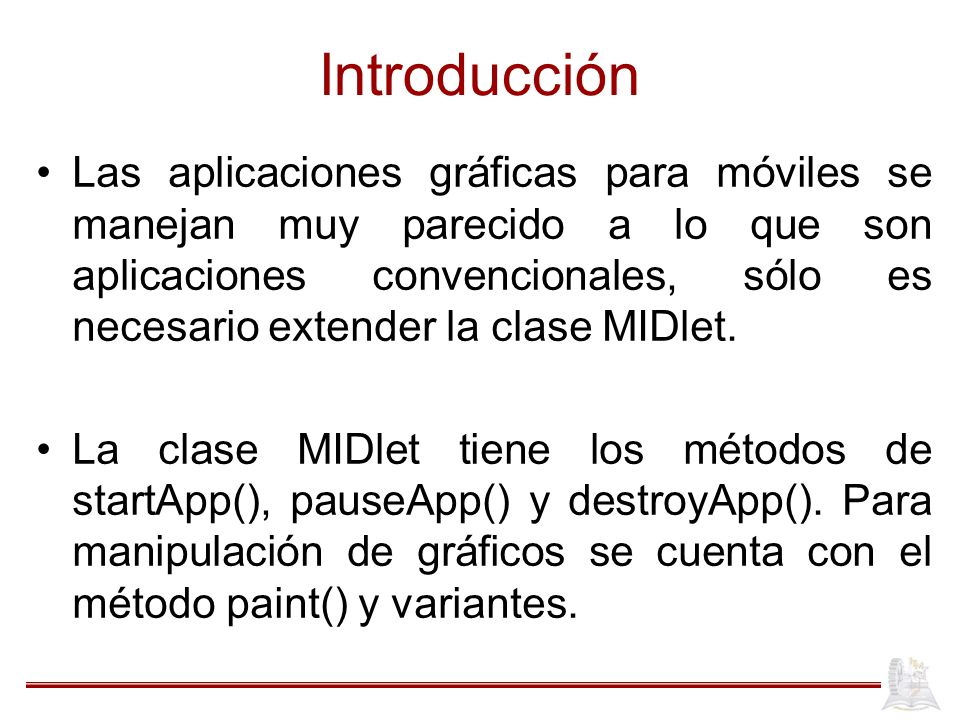 Introducción

• Las aplicaciones gráficas para móviles se manejan muy parecido a lo que son aplicaciones convencionales, sólo es necesario extender la clase MIDlet.

• La clase MIDlet tiene los métodos de startApp(), pauseApp() y destroyApp(). Para manipulación de gráficos se cuenta con el método paint() y variantes.